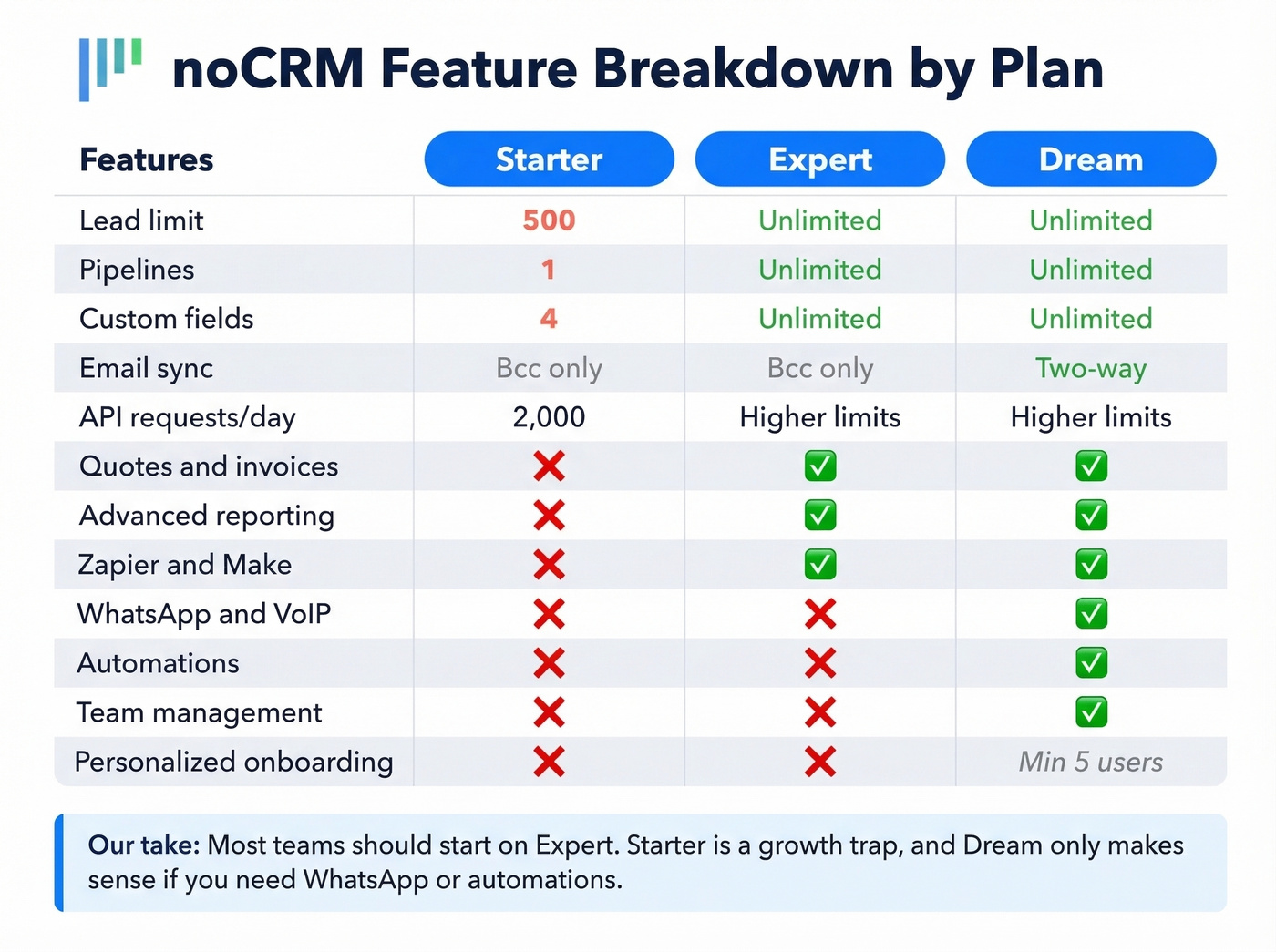 noCRM Feature Breakdown by Plan

| Features | Starter | Expert | Dream |
|---|---|---|---|
| Lead limit | 500 | Unlimited | Unlimited |
| Pipelines | 1 | Unlimited | Unlimited |
| Custom fields | 4 | Unlimited | Unlimited |
| Email sync | Bcc only | Bcc only | Two-way |
| API requests/day | 2,000 | Higher limits | Higher limits |
| Quotes and invoices | ❌ | ✅ | ✅ |
| Advanced reporting | ❌ | ✅ | ✅ |
| Zapier and Make | ❌ | ✅ | ✅ |
| WhatsApp and VoIP | ❌ | ❌ | ✅ |
| Automations | ❌ | ❌ | ✅ |
| Team management | ❌ | ❌ | ✅ |
| Personalized onboarding | ❌ | ❌ | Min 5 users |

Our take: Most teams should start on Expert. Starter is a growth trap, and Dream only makes sense if you need WhatsApp or automations.